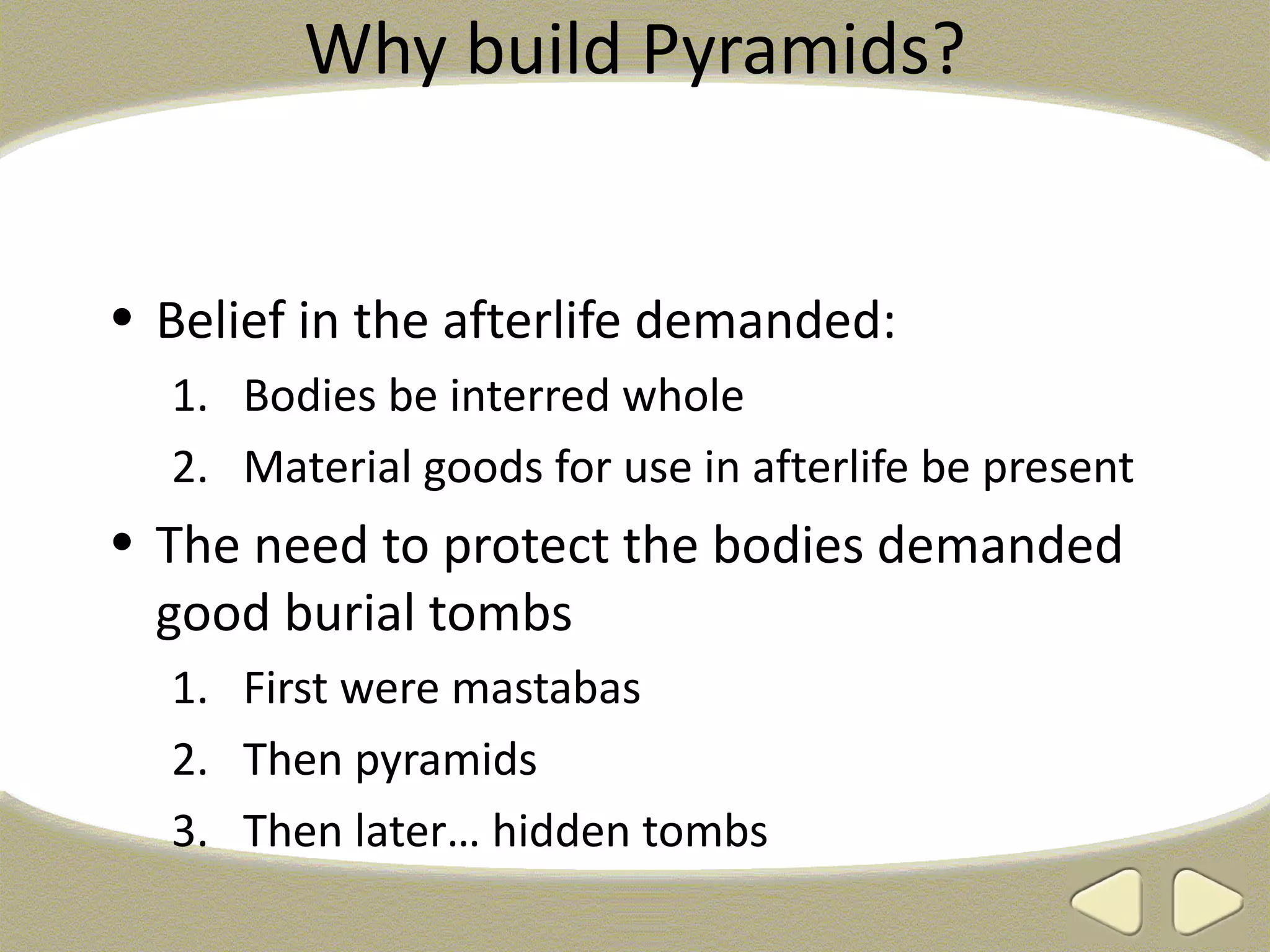 Why build Pyramids?

• Belief in the afterlife demanded:
1. Bodies be interred whole
2. Material goods for use in afterlife be present

• The need to protect the bodies demanded good burial tombs
1. First were mastabas
2. Then pyramids
3. Then later… hidden tombs